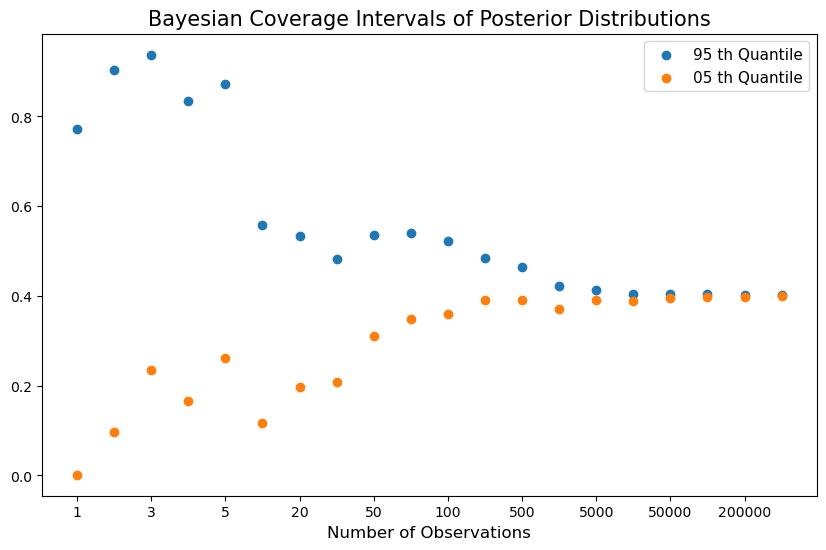 Bayesian Coverage Intervals of Posterior Distributions

95 th Quantile
05 th Quantile

0.8
0.6
0.4
0.2
0.0

1
3
5
20
50
100
500
5000
50000
200000

Number of Observations